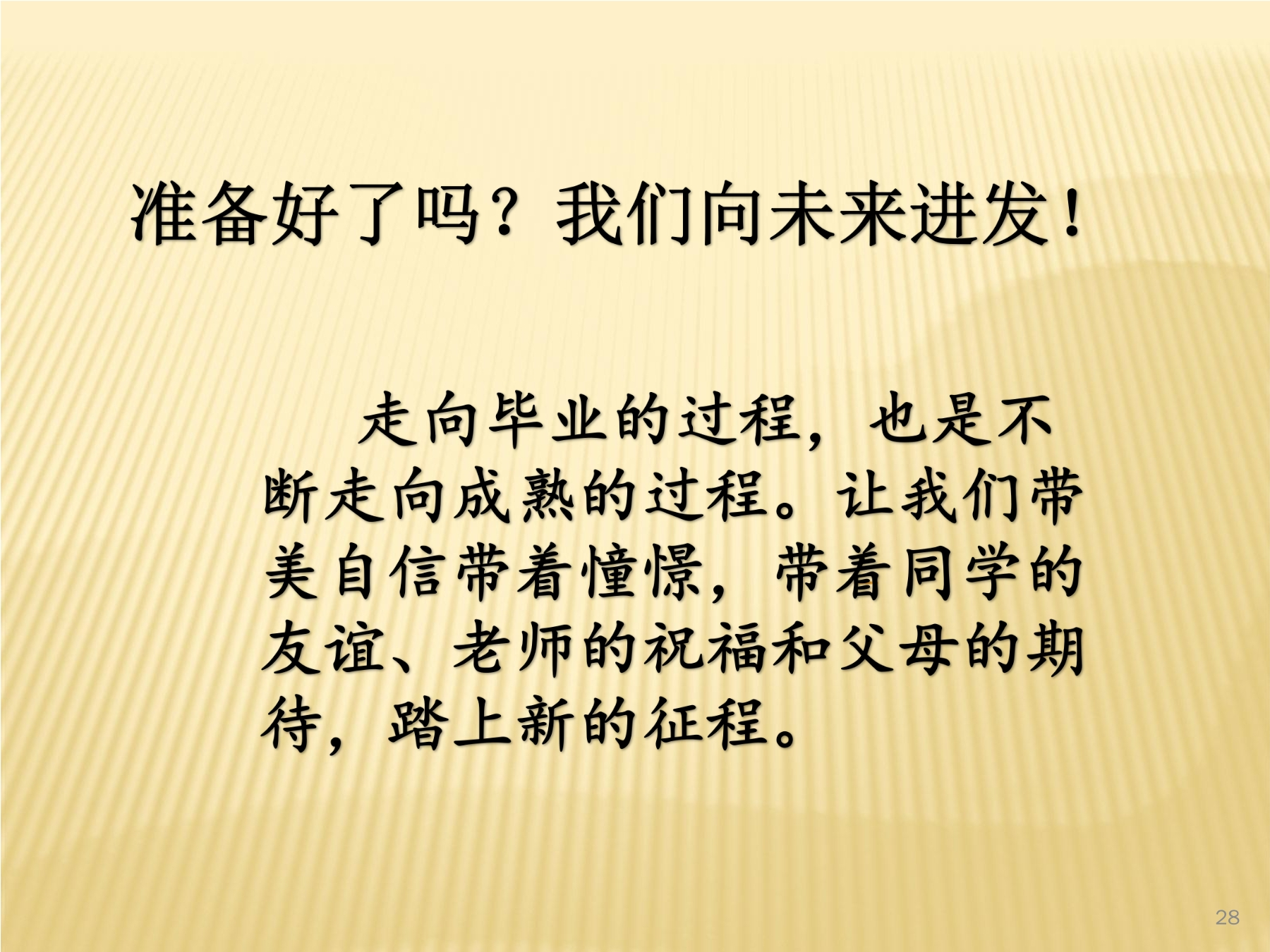 准备好了吗？我们向未来进发！

走向毕业的过程，也是不断走向成熟的过程。让我们带美自信带着憧憬，带着同学的友谊、老师的祝福和父母的期待，踏上新的征程。

28